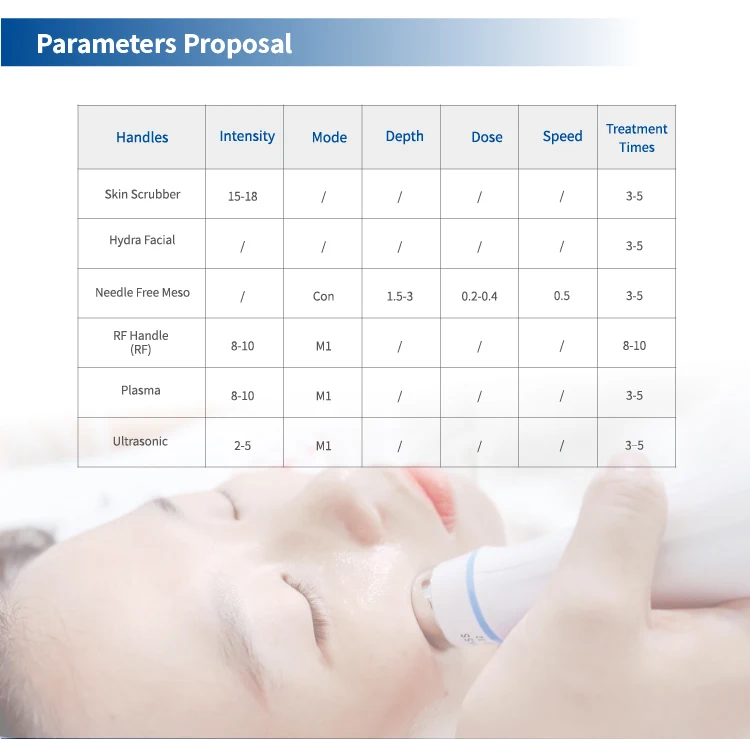 Parameters Proposal

| Handles | Intensity | Mode | Depth | Dose | Speed | Treatment Times |
|---|---|---|---|---|---|---|
| Skin Scrubber | 15-18 | / | / | / | / | 3-5 |
| Hydra Facial | / | / | / | / | / | 3-5 |
| Needle Free Meso | / | Con | 1.5-3 | 0.2-0.4 | 0.5 | 3-5 |
| RF Handle (RF) | 8-10 | M1 | / | / | / | 8-10 |
| Plasma | 8-10 | M1 | / | / | / | 3-5 |
| Ultrasonic | 2-5 | M1 | / | / | / | 3-5 |